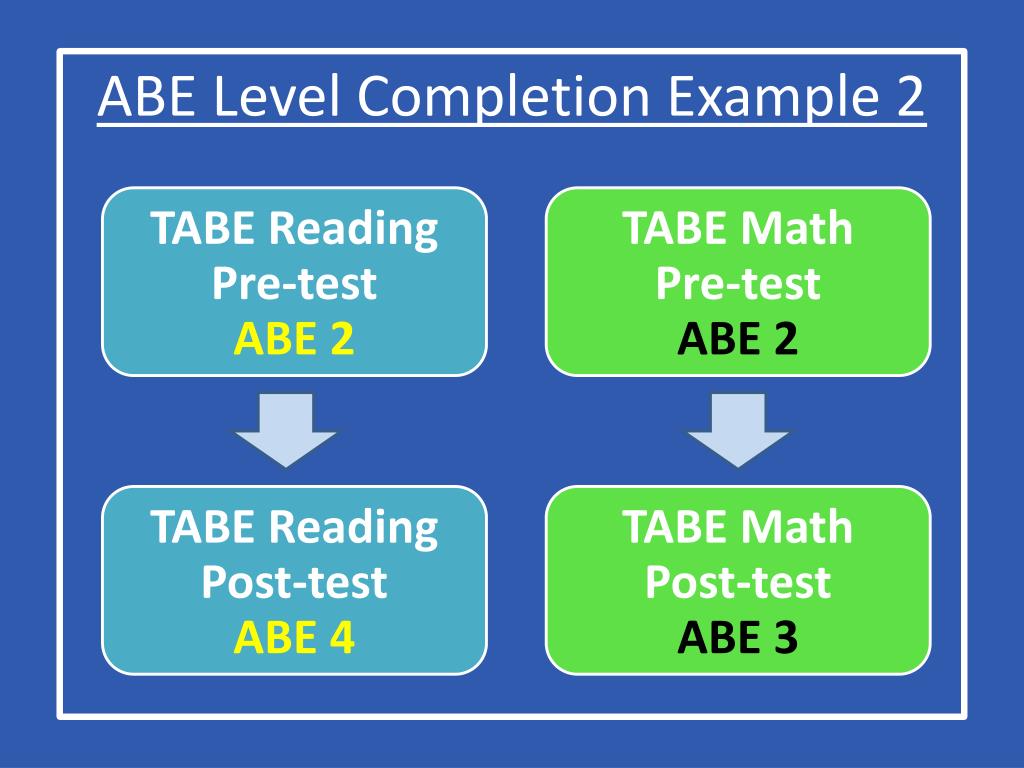 ABE Level Completion Example 2

TABE Reading Pre-test ABE 2

TABE Reading Post-test ABE 4

TABE Math Pre-test ABE 2

TABE Math Post-test ABE 3